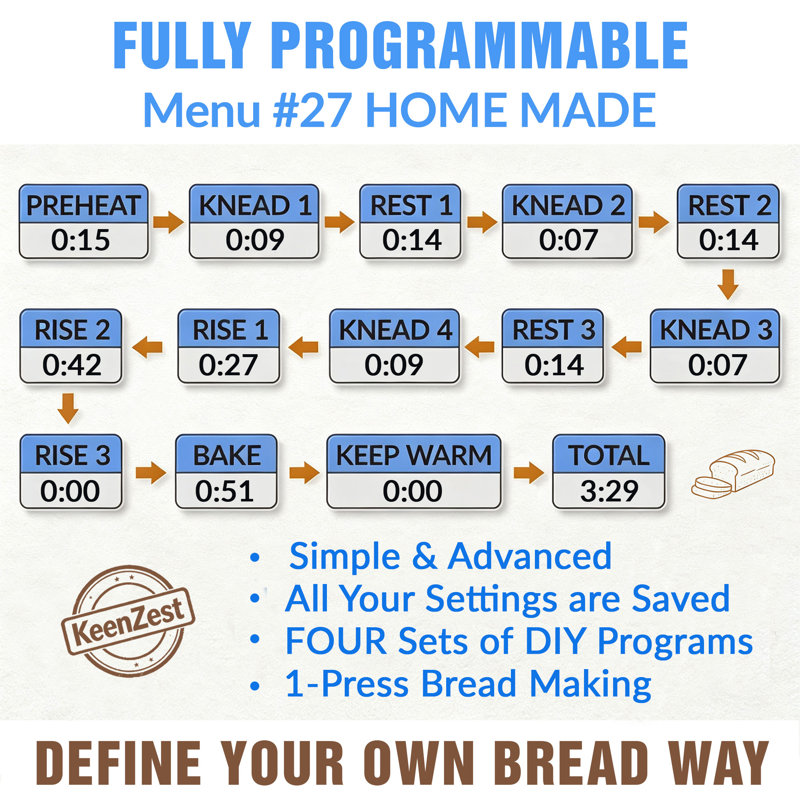 FULLY PROGRAMMABLE
Menu #27 HOME MADE

PREHEAT 0:15
KNEAD 1 0:09
REST 1 0:14
KNEAD 2 0:07
REST 2 0:14
KNEAD 3 0:07
REST 3 0:14
KNEAD 4 0:09
RISE 1 0:27
RISE 2 0:42
RISE 3 0:00
BAKE 0:51
KEEP WARM 0:00
TOTAL 3:29

KeenZest

• Simple & Advanced
• All Your Settings are Saved
• FOUR Sets of DIY Programs
• 1-Press Bread Making

DEFINE YOUR OWN BREAD WAY